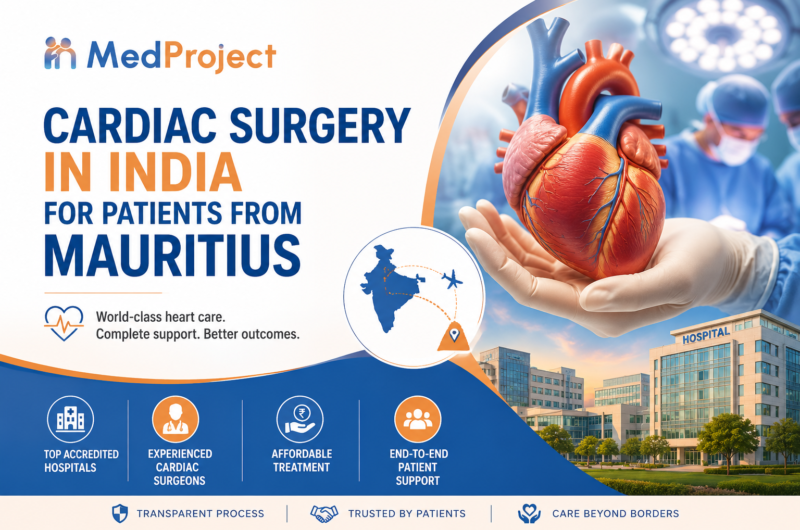 MedProject

CARDIAC SURGERY IN INDIA FOR PATIENTS FROM MAURITIUS

World-class heart care.
Complete support. Better outcomes.

HOSPITAL

TOP ACCREDITED HOSPITALS

EXPERIENCED CARDIAC SURGEONS

AFFORDABLE TREATMENT

END-TO-END PATIENT SUPPORT

TRANSPARENT PROCESS

TRUSTED BY PATIENTS

CARE BEYOND BORDERS